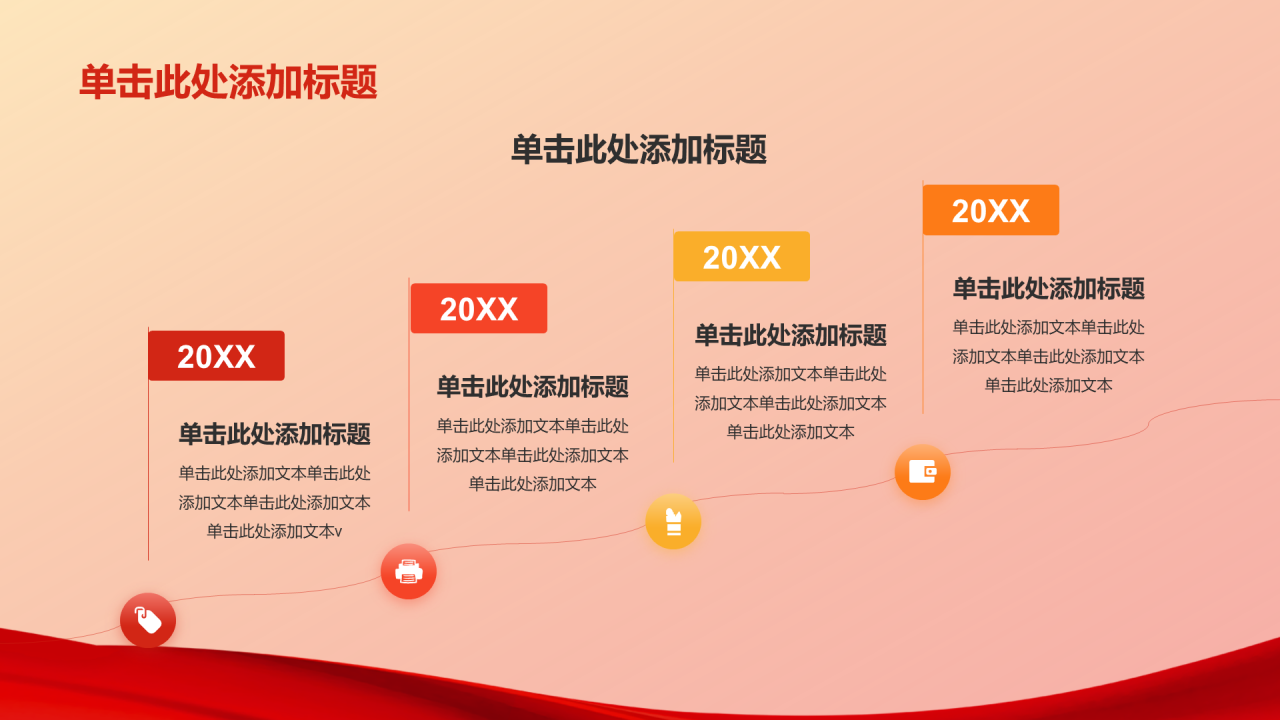 单击此处添加标题

单击此处添加标题

20XX

单击此处添加标题

单击此处添加文本单击此处添加文本单击此处添加文本单击此处添加文本v

20XX

单击此处添加标题

单击此处添加文本单击此处添加文本单击此处添加文本单击此处添加文本

20XX

单击此处添加标题

单击此处添加文本单击此处添加文本单击此处添加文本单击此处添加文本

20XX

单击此处添加标题

单击此处添加文本单击此处添加文本单击此处添加文本单击此处添加文本